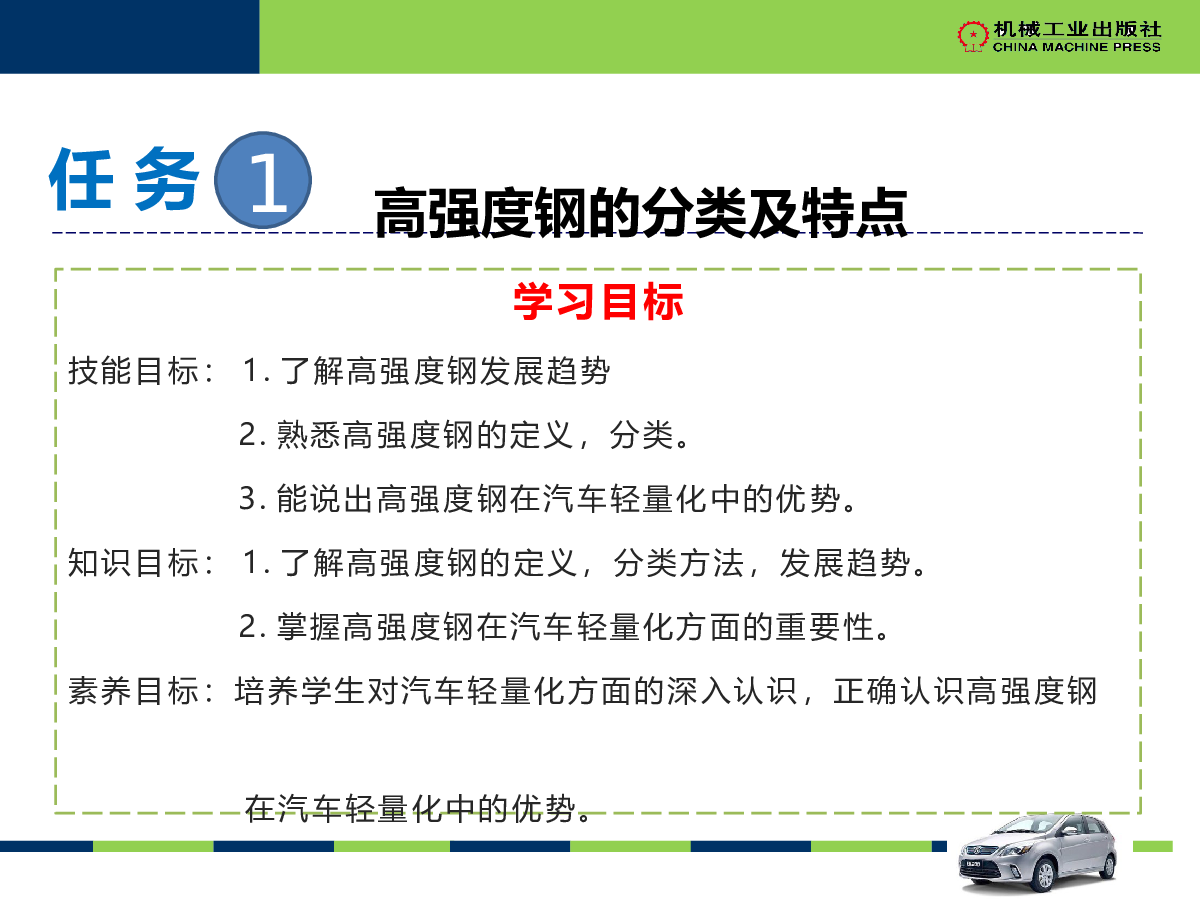 机械工业出版社
CHINA MACHINE PRESS

任务 1 高强度钢的分类及特点

学习目标

技能目标： 1. 了解高强度钢发展趋势

2. 熟悉高强度钢的定义，分类。

3. 能说出高强度钢在汽车轻量化中的优势。

知识目标： 1. 了解高强度钢的定义，分类方法，发展趋势。

2. 掌握高强度钢在汽车轻量化方面的重要性。

素养目标：培养学生对汽车轻量化方面的深入认识，正确认识高强度钢

在汽车轻量化中的优势。